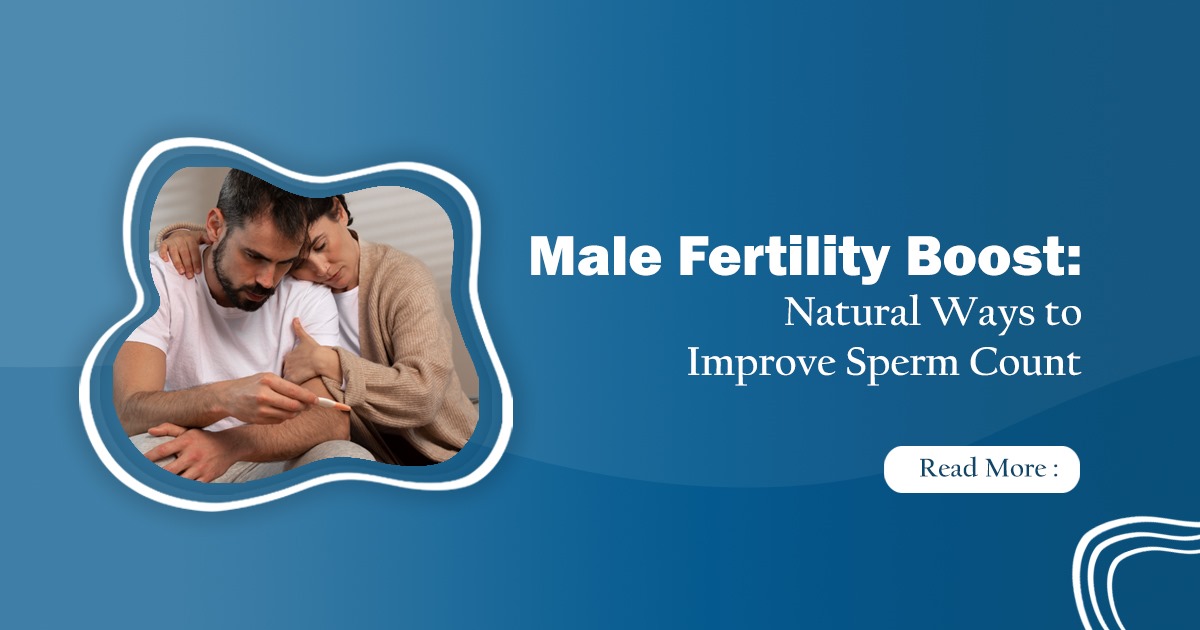 Male Fertility Boost:
Natural Ways to
Improve Sperm Count

Read More :